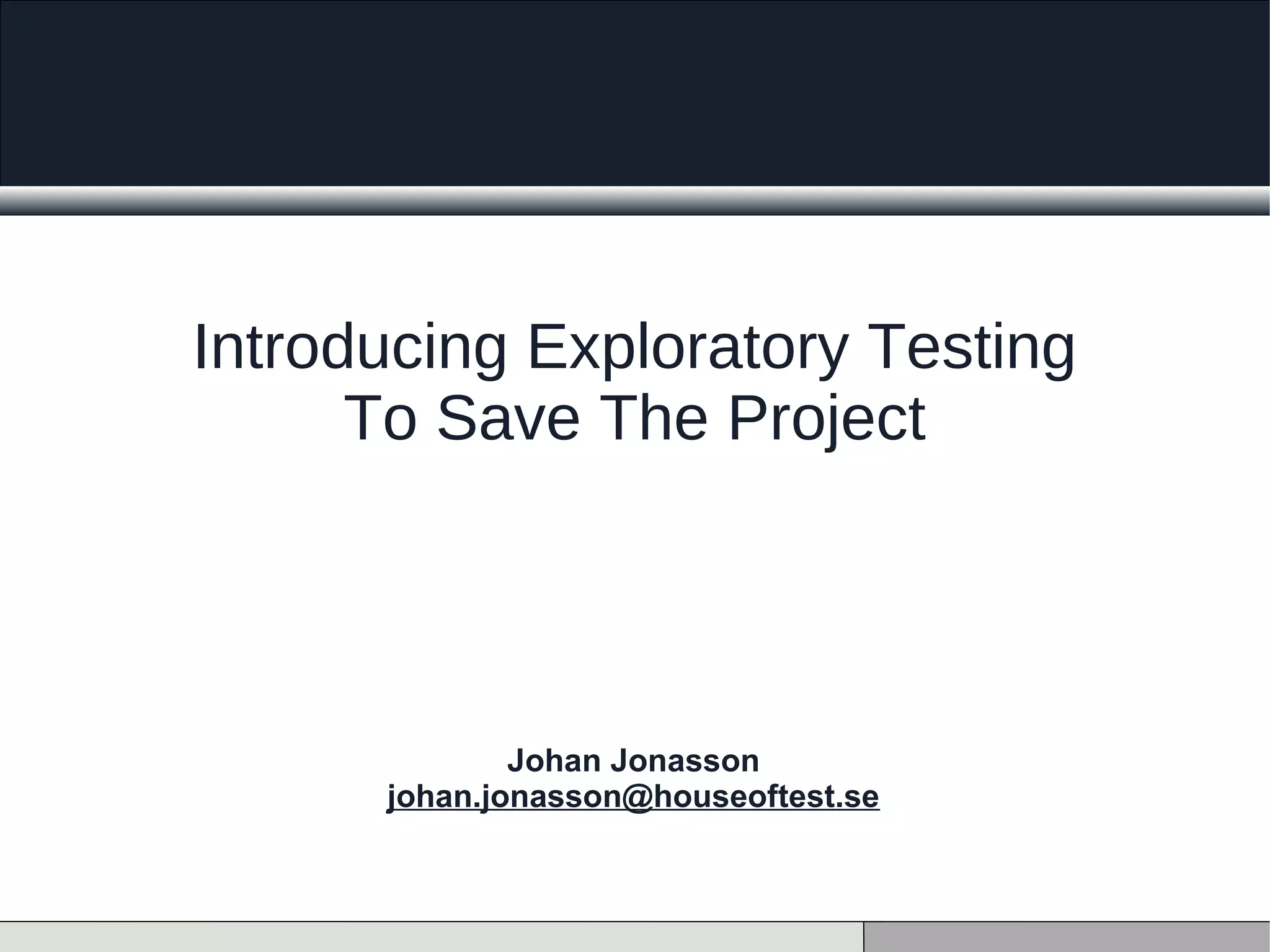 Introducing Exploratory Testing
To Save The Project

Johan Jonasson
johan.jonasson@houseoftest.se